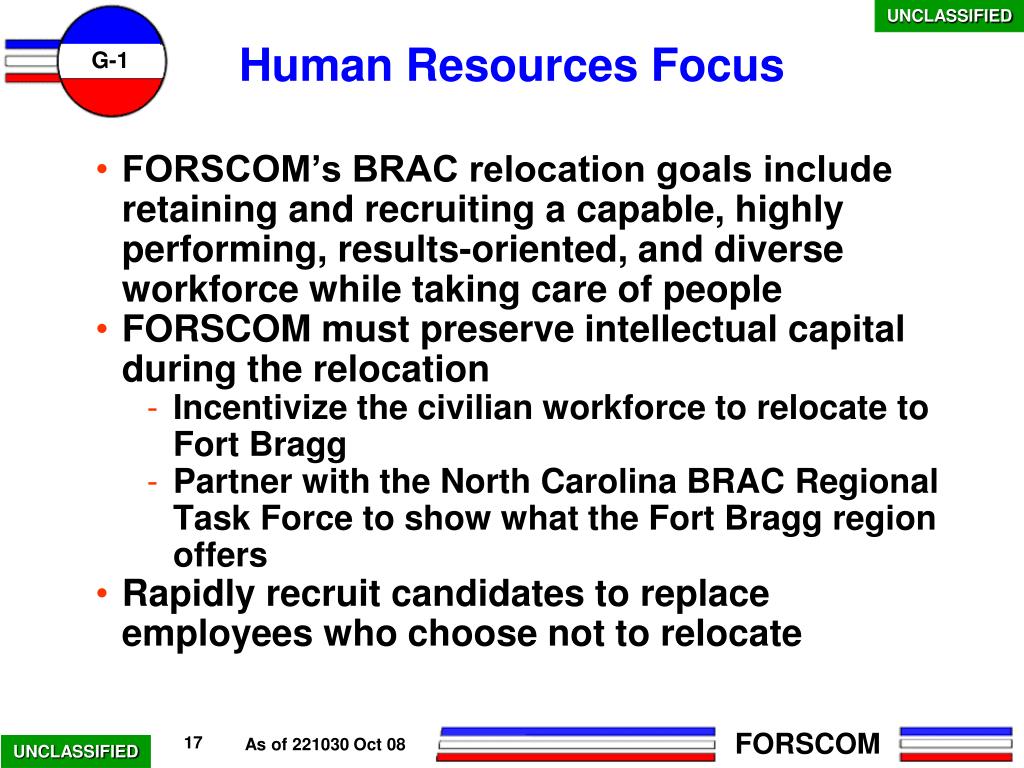 UNCLASSIFIED

G-1

Human Resources Focus

• FORSCOM's BRAC relocation goals include retaining and recruiting a capable, highly performing, results-oriented, and diverse workforce while taking care of people
• FORSCOM must preserve intellectual capital during the relocation
- Incentivize the civilian workforce to relocate to Fort Bragg
- Partner with the North Carolina BRAC Regional Task Force to show what the Fort Bragg region offers
• Rapidly recruit candidates to replace employees who choose not to relocate

UNCLASSIFIED

17

As of 221030 Oct 08

FORSCOM